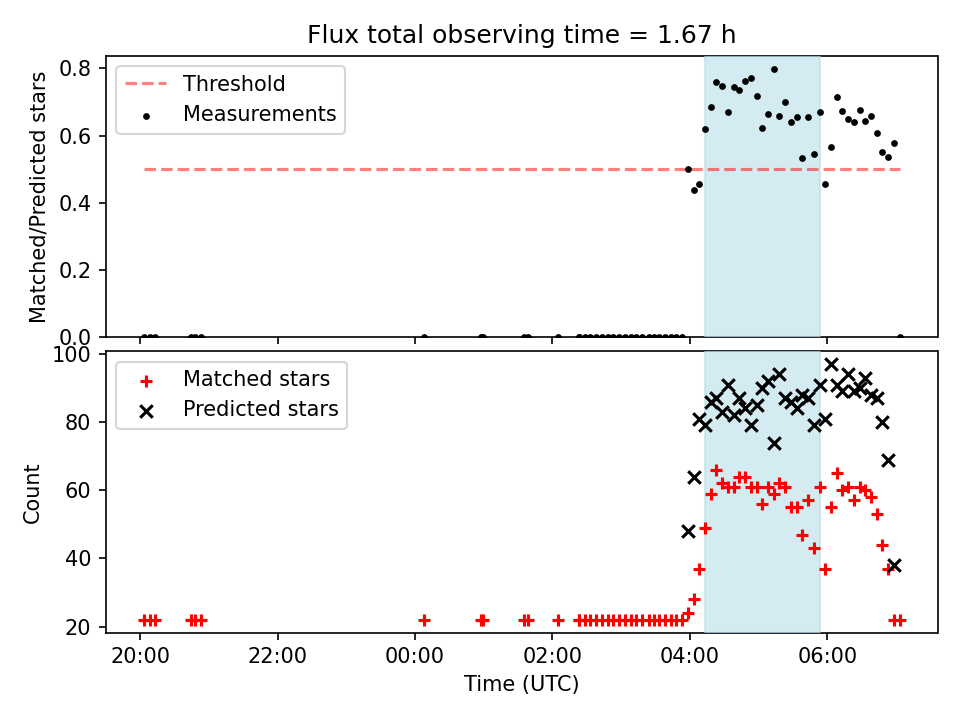 Flux total observing time = 1.67 h

Threshold
Measurements

Matched/Predicted stars

0.8
0.6
0.4
0.2
0.0

Matched stars
Predicted stars

Count

100
80
60
40
20

20:00
22:00
00:00
02:00
04:00
06:00

Time (UTC)